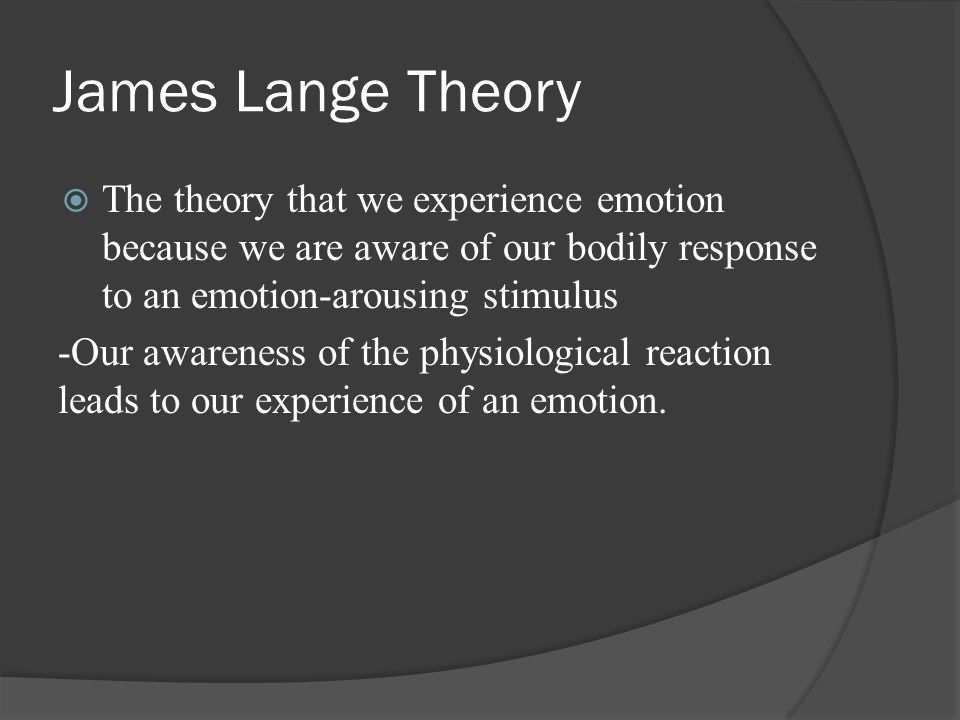 James Lange Theory

The theory that we experience emotion because we are aware of our bodily response to an emotion-arousing stimulus

-Our awareness of the physiological reaction leads to our experience of an emotion.